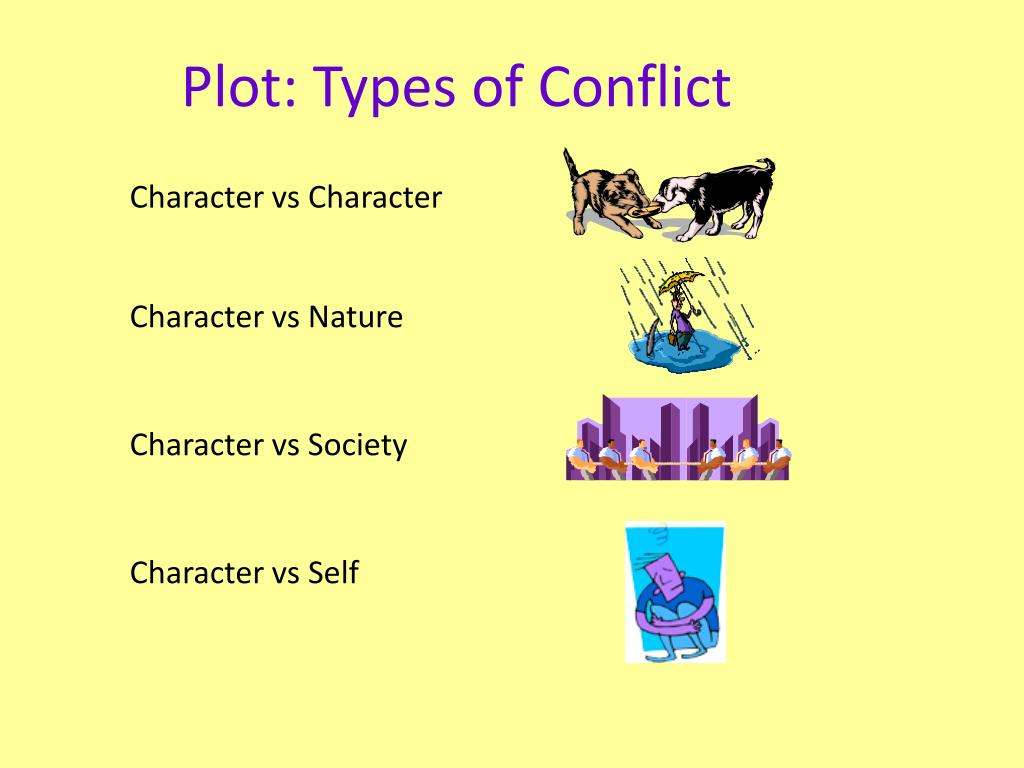 Plot: Types of Conflict

Character vs Character

Character vs Nature

Character vs Society

Character vs Self